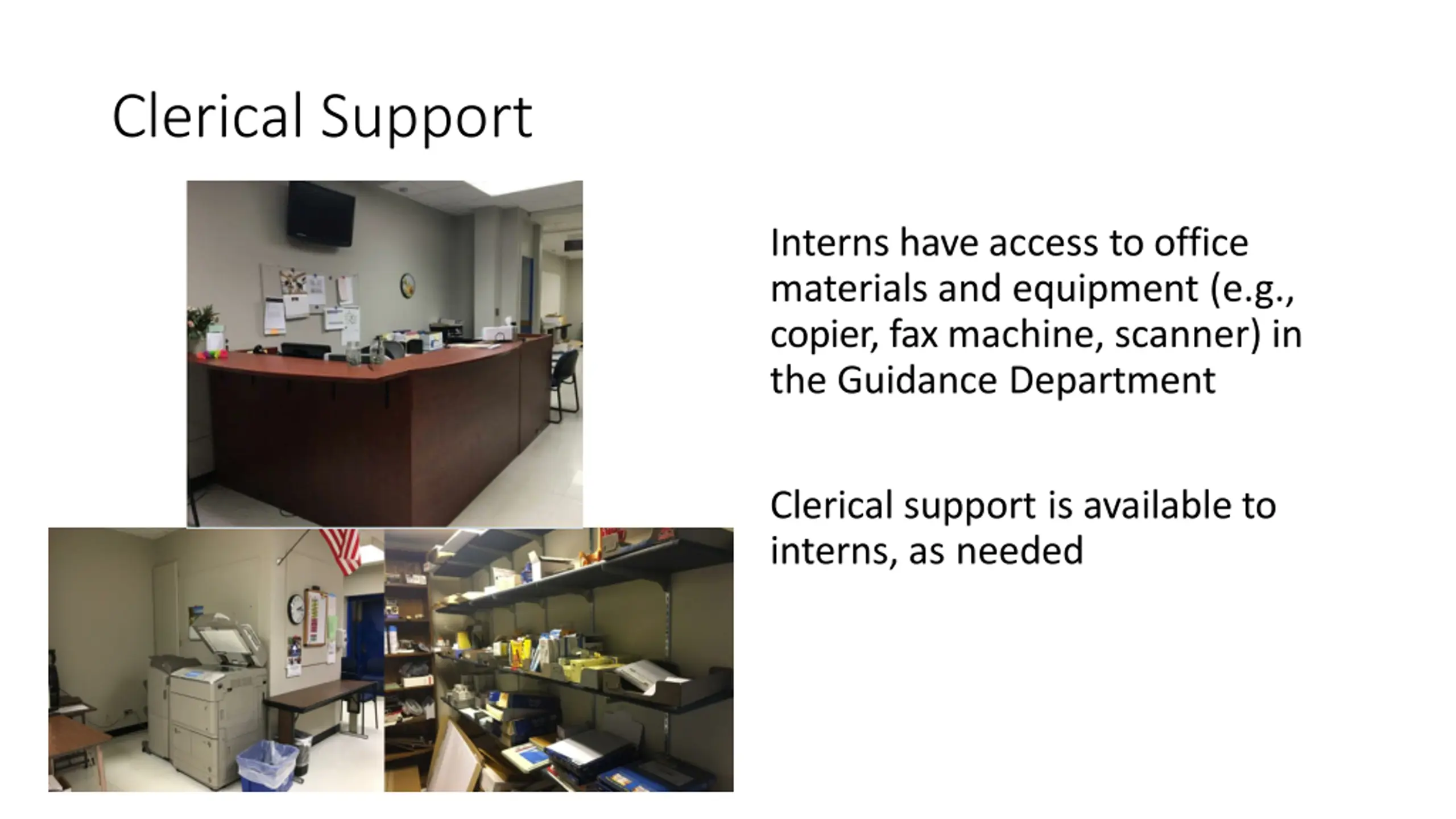 Clerical Support

Interns have access to office materials and equipment (e.g., copier, fax machine, scanner) in the Guidance Department

Clerical support is available to interns, as needed